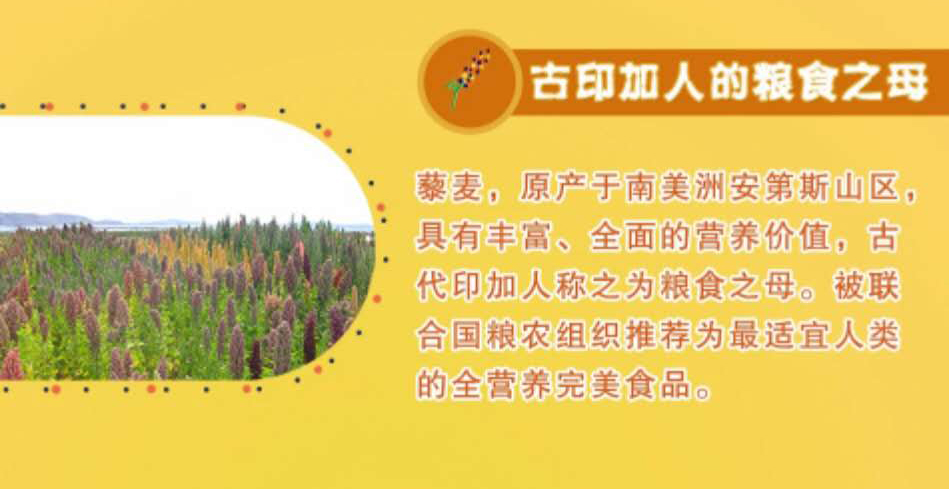 古印加人的粮食之母

藜麦，原产于南美洲安第斯山区，具有丰富、全面的营养价值，古代印加人称之为粮食之母。被联合国粮农组织推荐为最适宜人类的全营养完美食品。